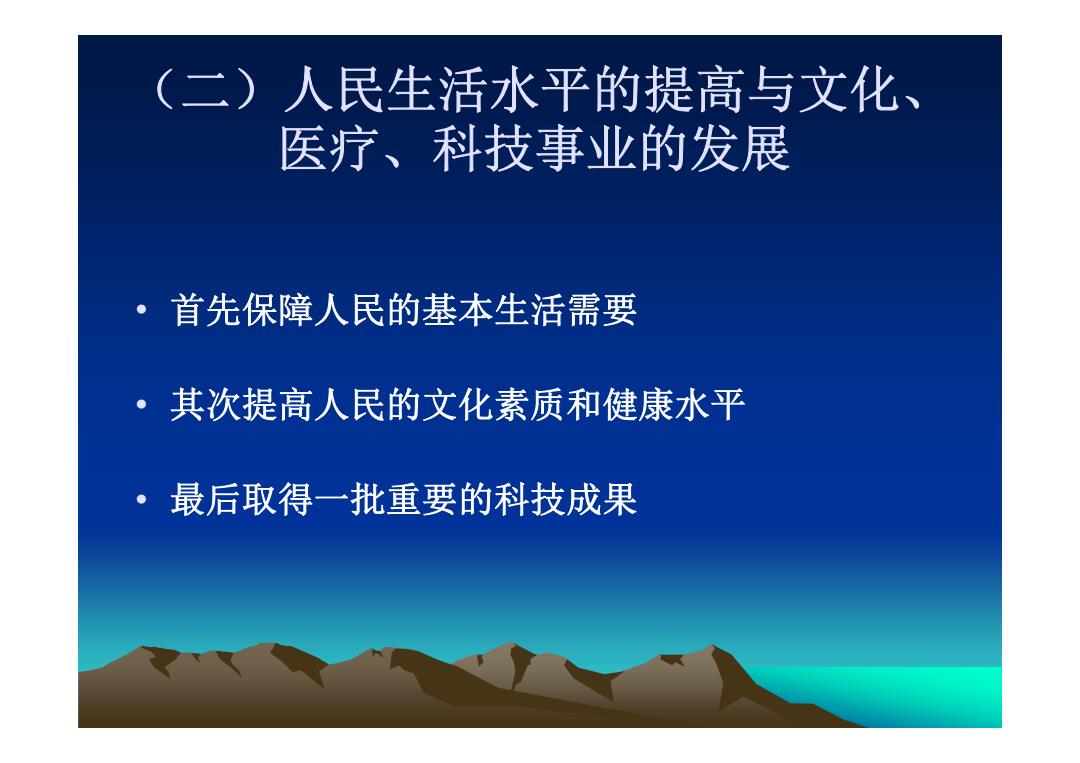 （二）人民生活水平的提高与文化、医疗、科技事业的发展

• 首先保障人民的基本生活需要

• 其次提高人民的文化素质和健康水平

• 最后取得一批重要的科技成果